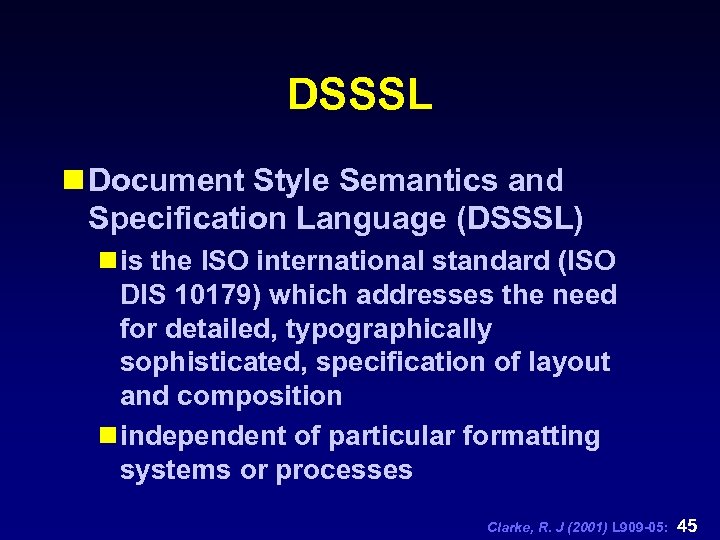 DSSSL

Document Style Semantics and Specification Language (DSSSL)

is the ISO international standard (ISO DIS 10179) which addresses the need for detailed, typographically sophisticated, specification of layout and composition

independent of particular formatting systems or processes

Clarke, R. J (2001) L909-05: 45